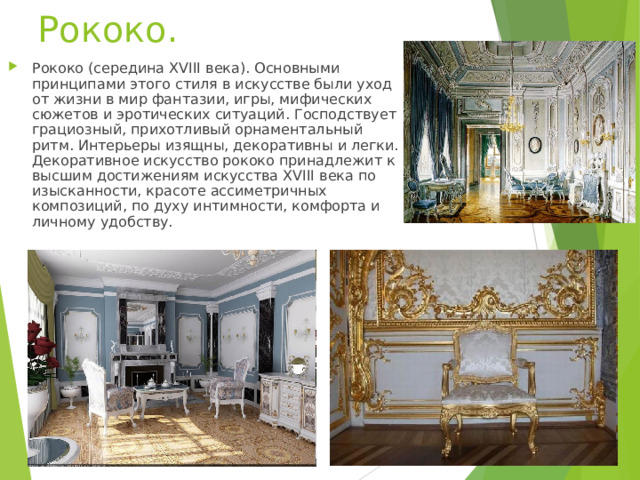 Рококо.

Рококо (середина XVIII века). Основными принципами этого стиля в искусстве были уход от жизни в мир фантазии, игры, мифических сюжетов и эротических ситуаций. Господствует грациозный, прихотливый орнаментальный ритм. Интерьеры изящны, декоративны и легки. Декоративное искусство рококо принадлежит к высшим достижениям искусства XVIII века по изысканности, красоте ассиметричных композиций, по духу интимности, комфорта и личному удобству.